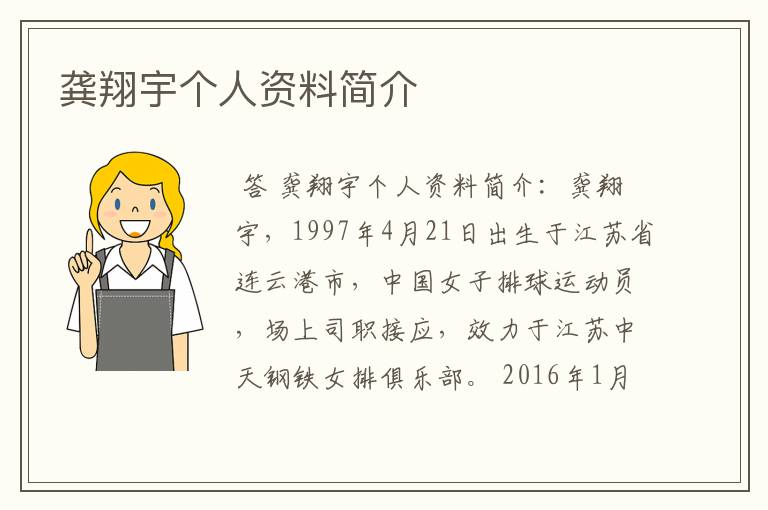 龚翔宇个人资料简介

答 龚翔宇个人资料简介：龚翔宇，1997年4月21日出生于江苏省连云港市，中国女子排球运动员，场上司职接应，效力于江苏中天钢铁女排俱乐部。2016年1月